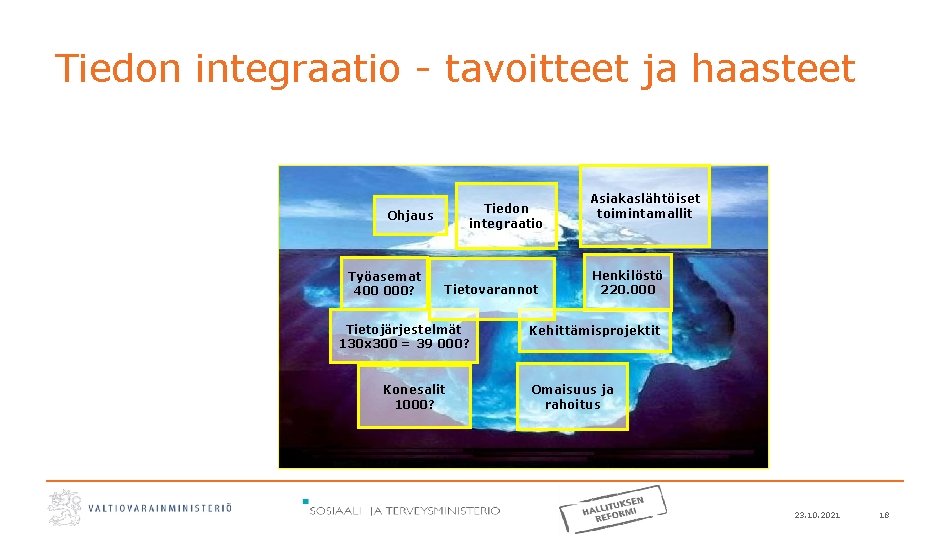 Tiedon integraatio - tavoitteet ja haasteet

Ohjaus

Tiedon integraatio

Asiakaslähtöiset toimintamallit

Työasemat 400 000?

Tietovarannot

Henkilöstö 220.000

Tietojärjestelmät 130x300 = 39 000?

Kehittämisprojektit

Konesalit 1000?

Omaisuus ja rahoitus

VALTIOVARAINMINISTERIÖ

SOSIAALI- JA TERVEYSMINISTERIÖ

HALLITUKSEN REFORMI

23.10.2021

18